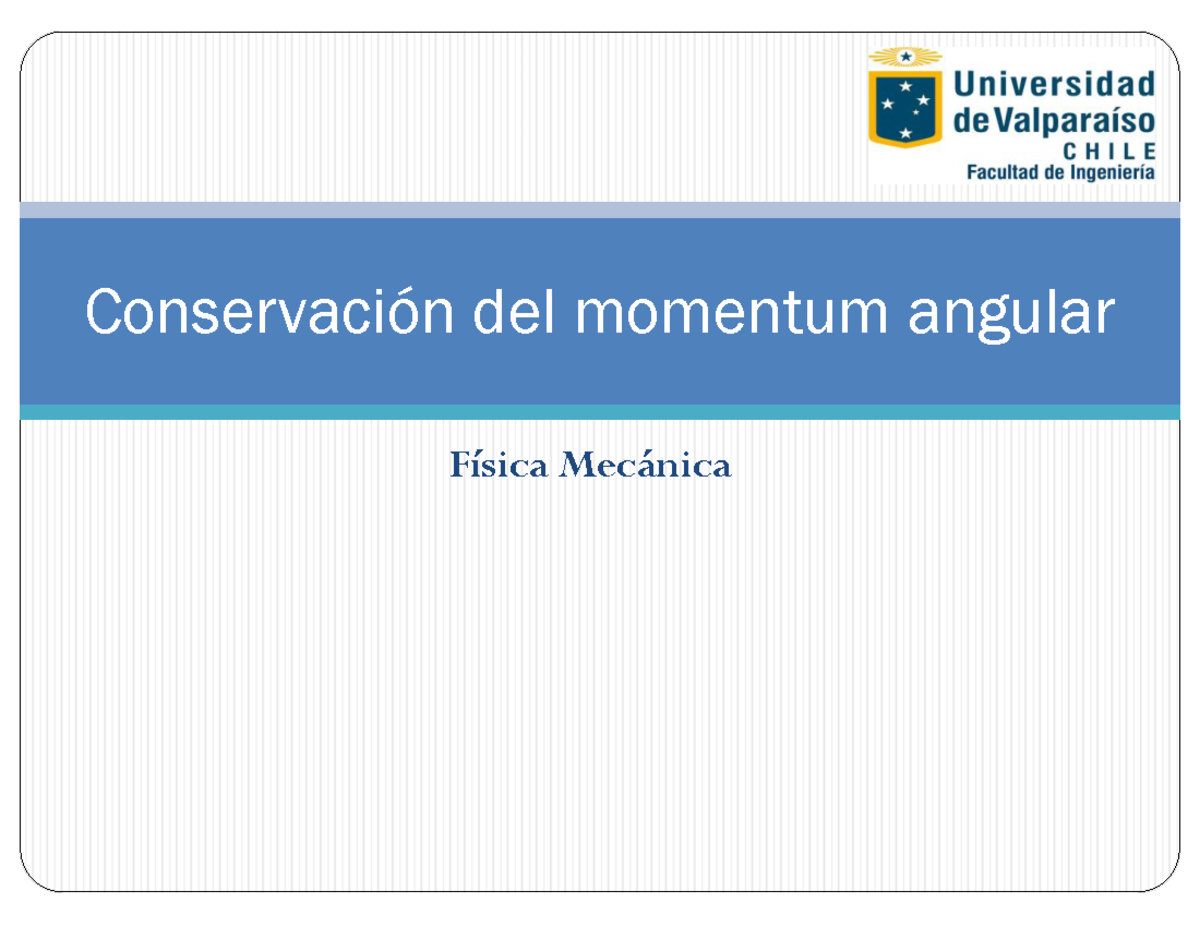 Universidad de Valparaíso
CHILE
Facultad de Ingeniería

Conservación del momentum angular

Física Mecánica